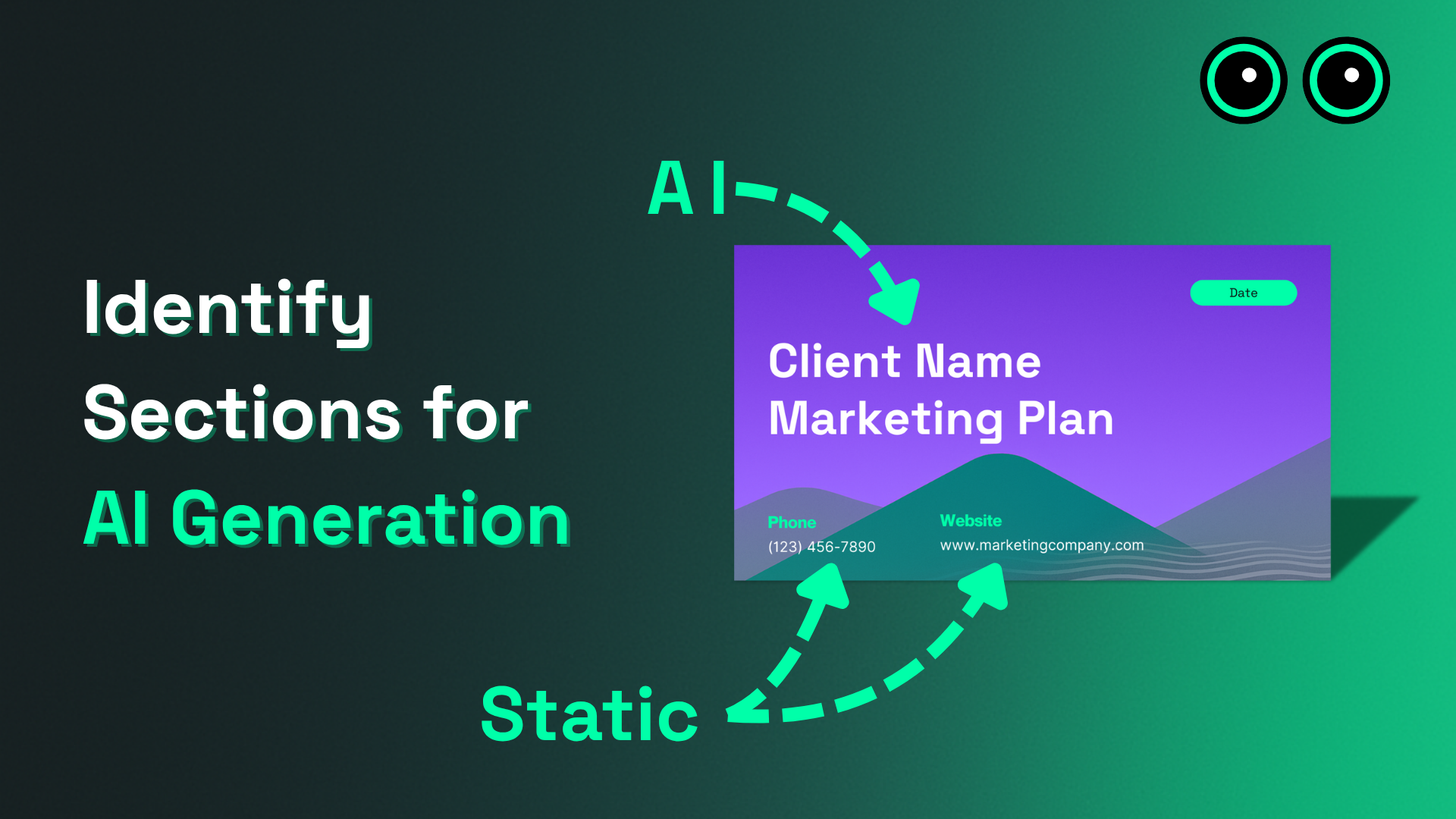 Identify Sections for AI Generation

AI

Date

Client Name Marketing Plan

Phone
(123) 456-7890

Website
www.marketingcompany.com

Static